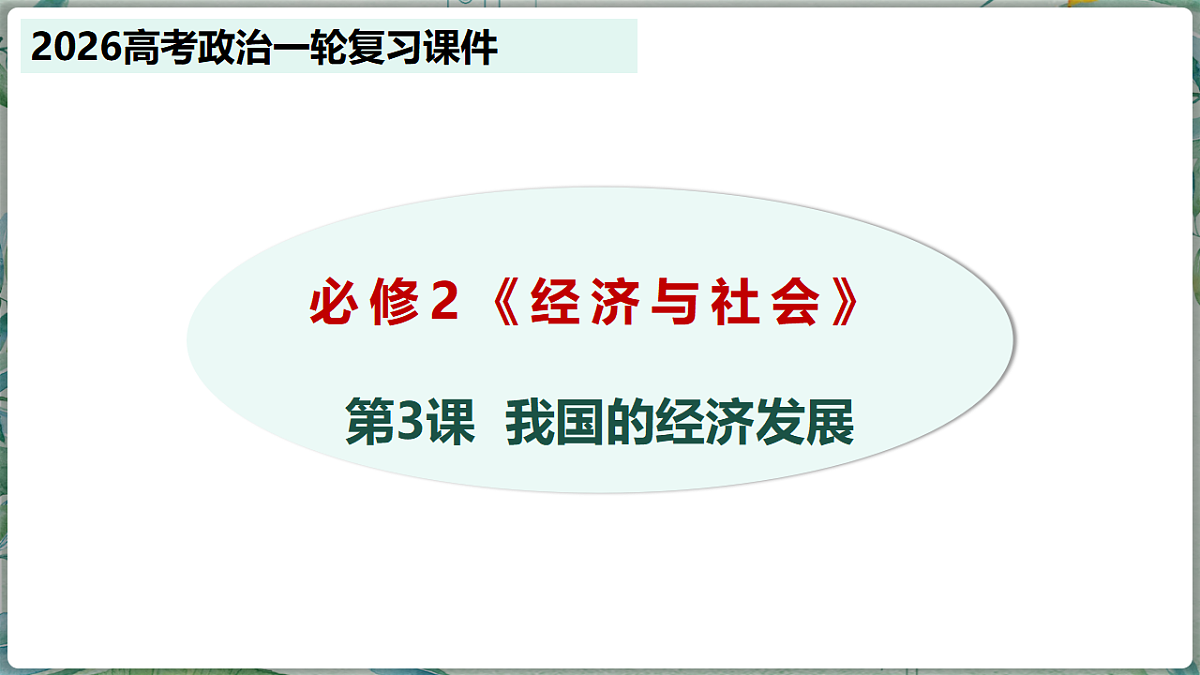 2026高考政治一轮复习课件

必修2《经济与社会》

第3课 我国的经济发展